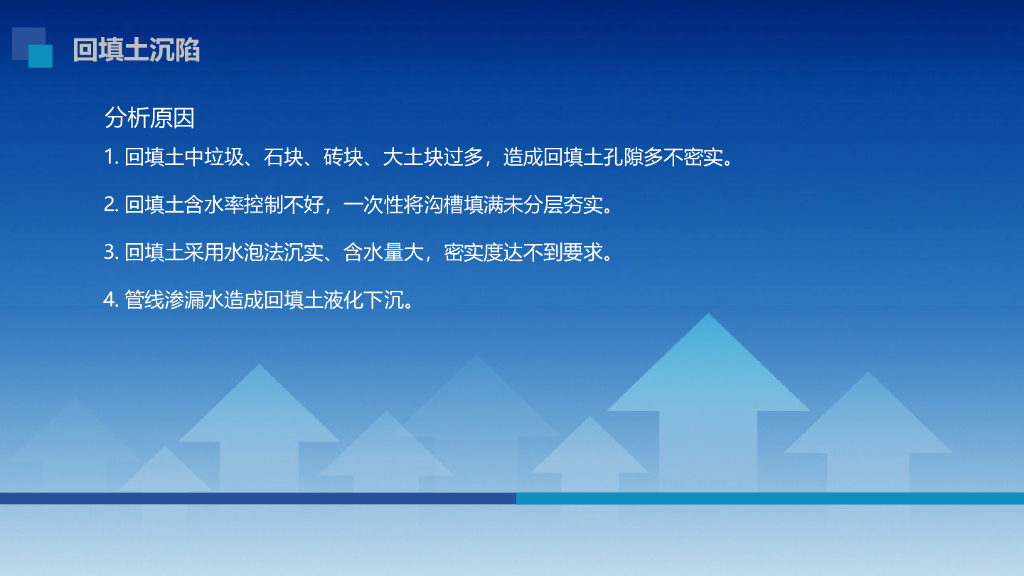 回填土沉陷

分析原因

1. 回填土中垃圾、石块、砖块、大土块过多，造成回填土孔隙多不密实。

2. 回填土含水率控制不好，一次性将沟槽填满未分层夯实。

3. 回填土采用水泡法沉实、含水量大，密实度达不到要求。

4. 管线渗漏水造成回填土液化下沉。